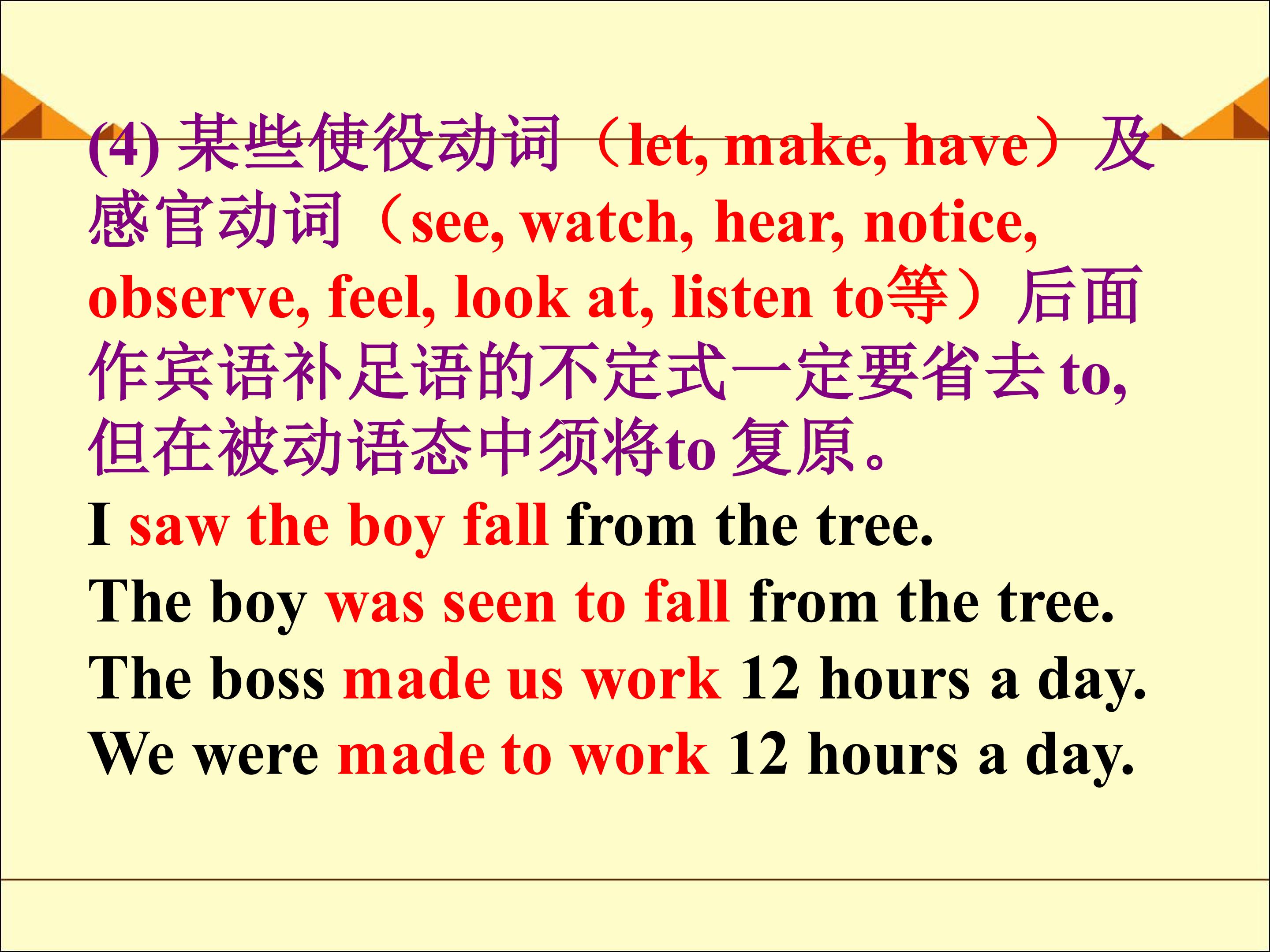 (4) 某些使役动词（let, make, have）及感官动词（see, watch, hear, notice, observe, feel, look at, listen to等）后面作宾语补足语的不定式一定要省去 to, 但在被动语态中须将to 复原。

I saw the boy fall from the tree.

The boy was seen to fall from the tree.

The boss made us work 12 hours a day.

We were made to work 12 hours a day.